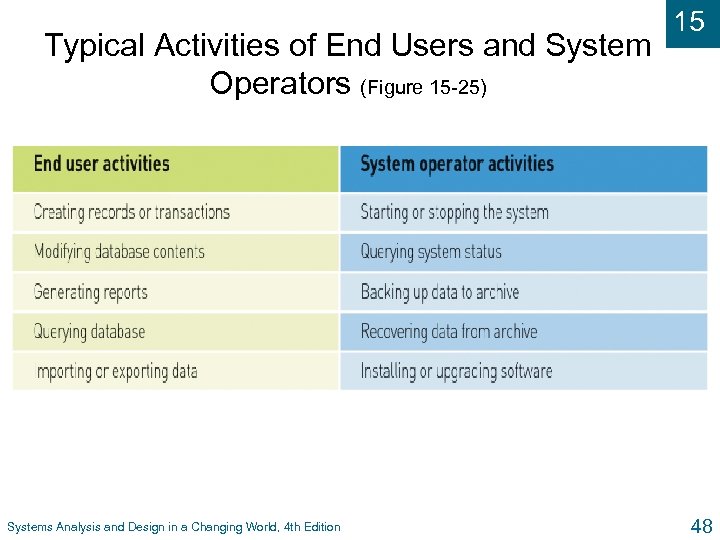 15

Typical Activities of End Users and System Operators (Figure 15-25)

| End user activities | System operator activities |
|---|---|
| Creating records or transactions | Starting or stopping the system |
| Modifying database contents | Querying system status |
| Generating reports | Backing up data to archive |
| Querying database | Recovering data from archive |
| Importing or exporting data | Installing or upgrading software |

Systems Analysis and Design in a Changing World, 4th Edition

48